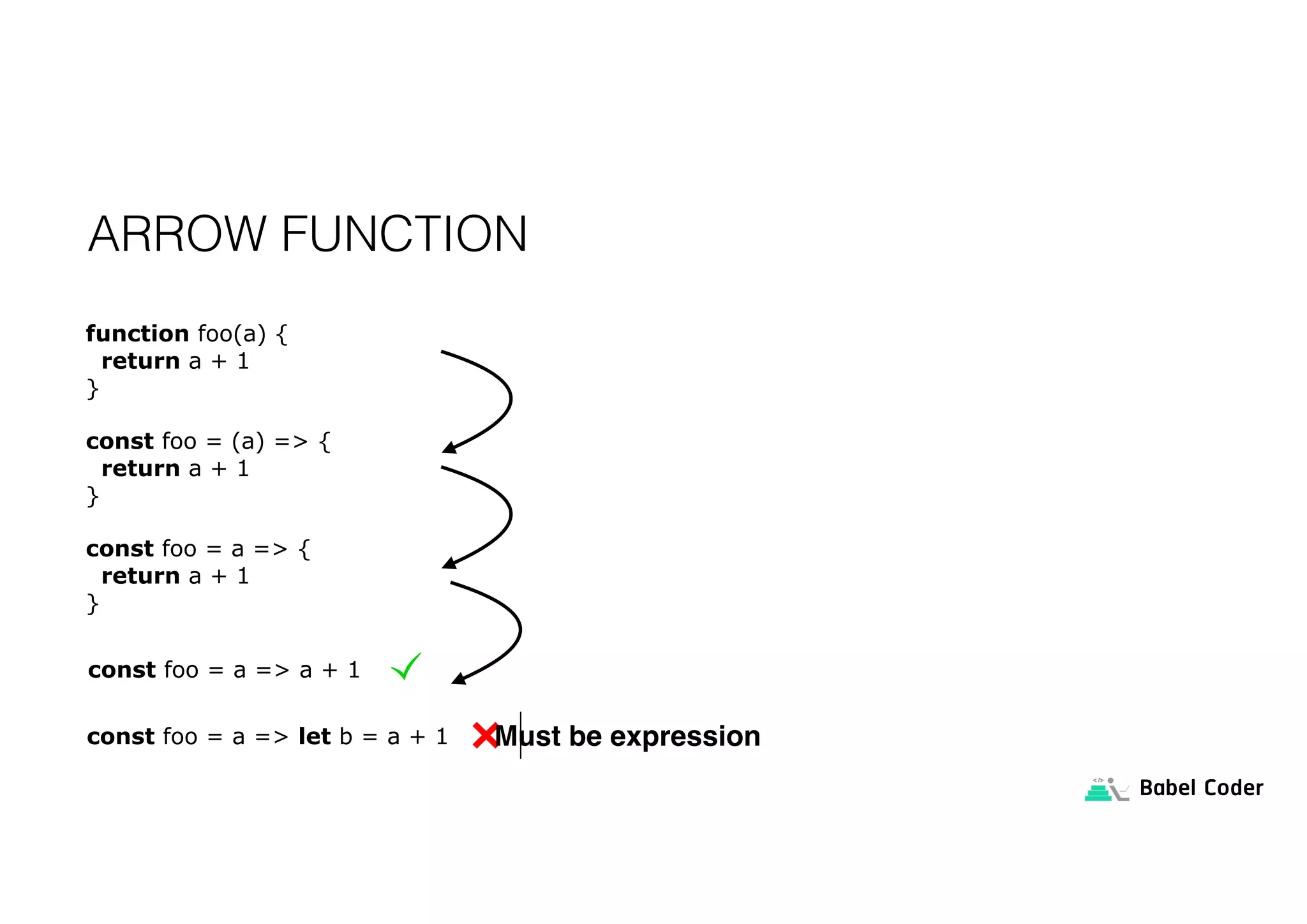 ARROW FUNCTION

function foo(a) {
  return a + 1
}

const foo = (a) => {
  return a + 1
}

const foo = a => {
  return a + 1
}

const foo = a => a + 1

const foo = a => let b = a + 1 Must be expression

Babel Coder